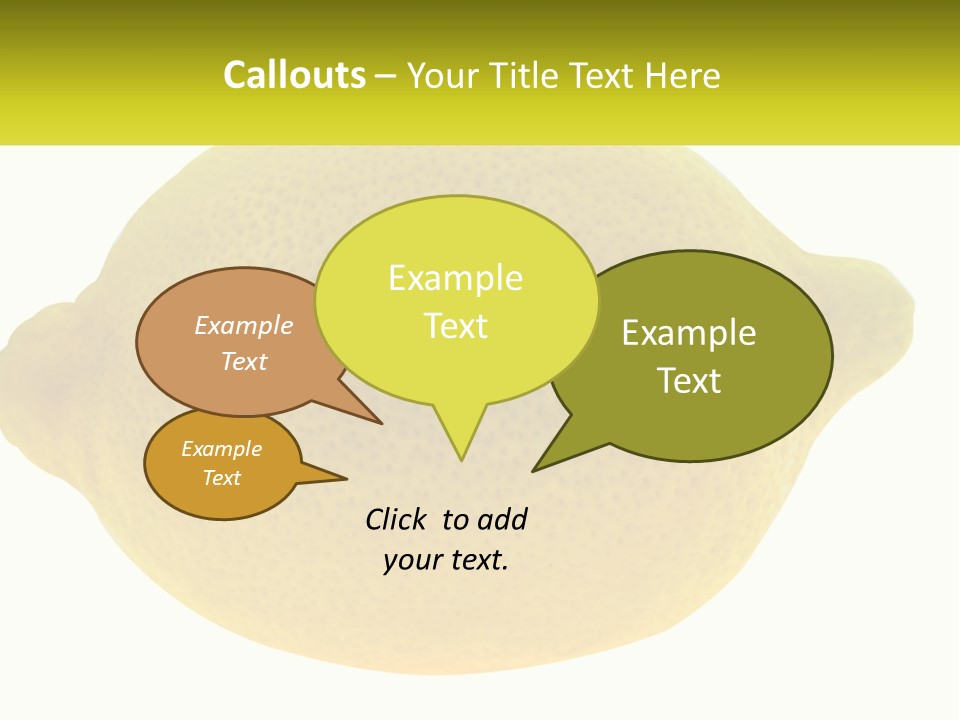 Callouts – Your Title Text Here

Example Text

Example Text

Example Text

Example Text

Click to add your text.